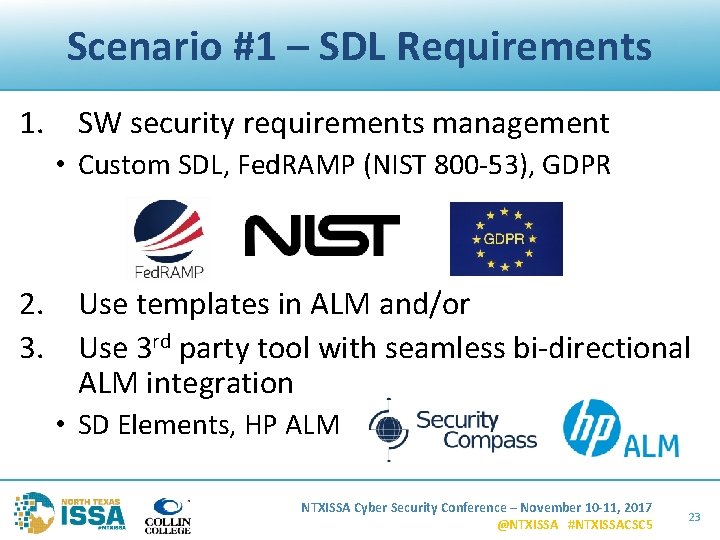 Scenario #1 – SDL Requirements

1. SW security requirements management
• Custom SDL, FedRAMP (NIST 800-53), GDPR

FedRAMP

NIST

GDPR

2. Use templates in ALM and/or
3. Use 3$^{rd}$ party tool with seamless bi-directional ALM integration
• SD Elements, HP ALM

Security Compass

hp ALM

NORTH TEXAS ISSA #NTXISSA

COLLIN COLLEGE

NTXISSA Cyber Security Conference – November 10-11, 2017
@NTXISSA #NTXISSACSC5

23